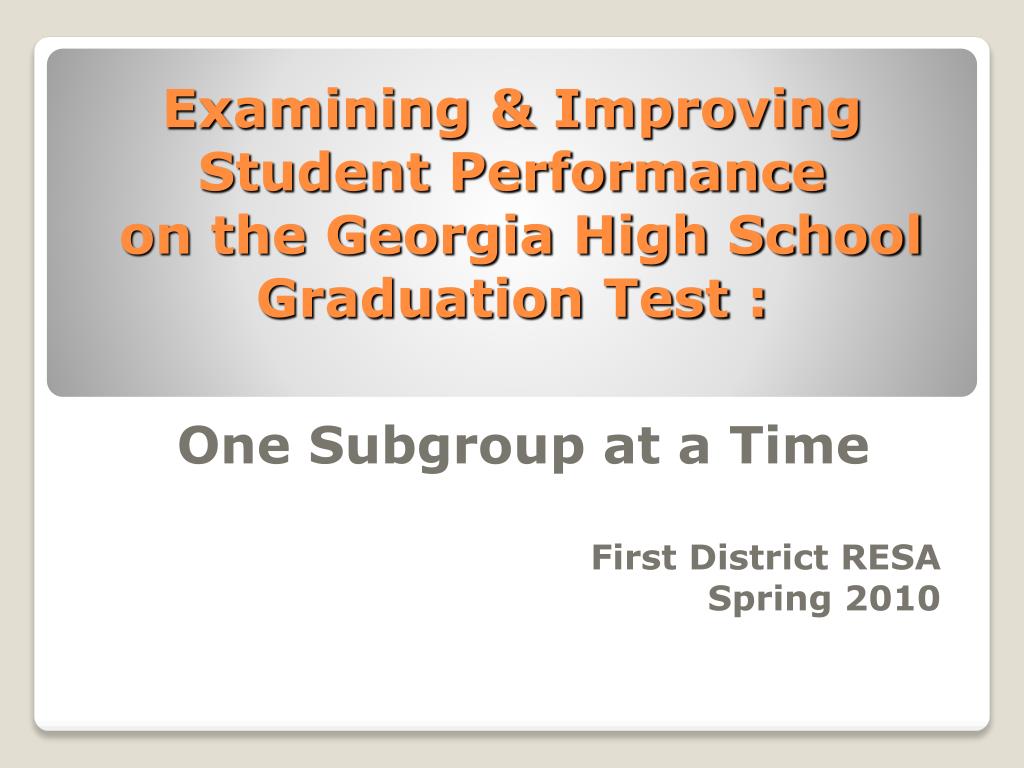 Examining & Improving Student Performance on the Georgia High School Graduation Test :

One Subgroup at a Time

First District RESA
Spring 2010